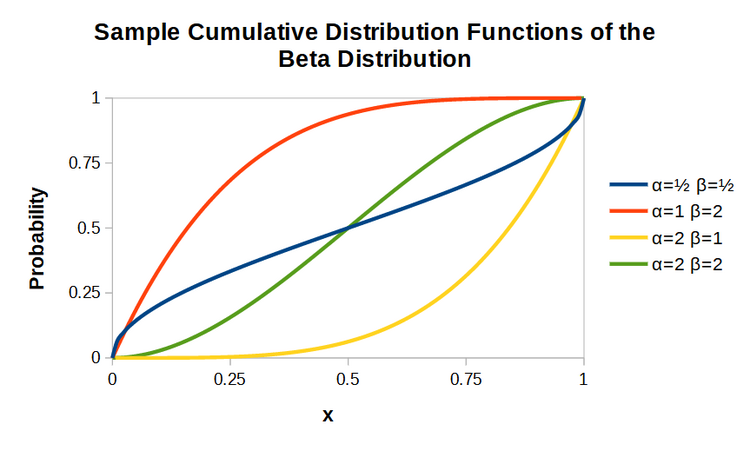 Sample Cumulative Distribution Functions of the Beta Distribution

Probability

1
0.75
0.5
0.25
0

0
0.25
0.5
0.75
1

x

α=½ β=½
α=1 β=2
α=2 β=1
α=2 β=2